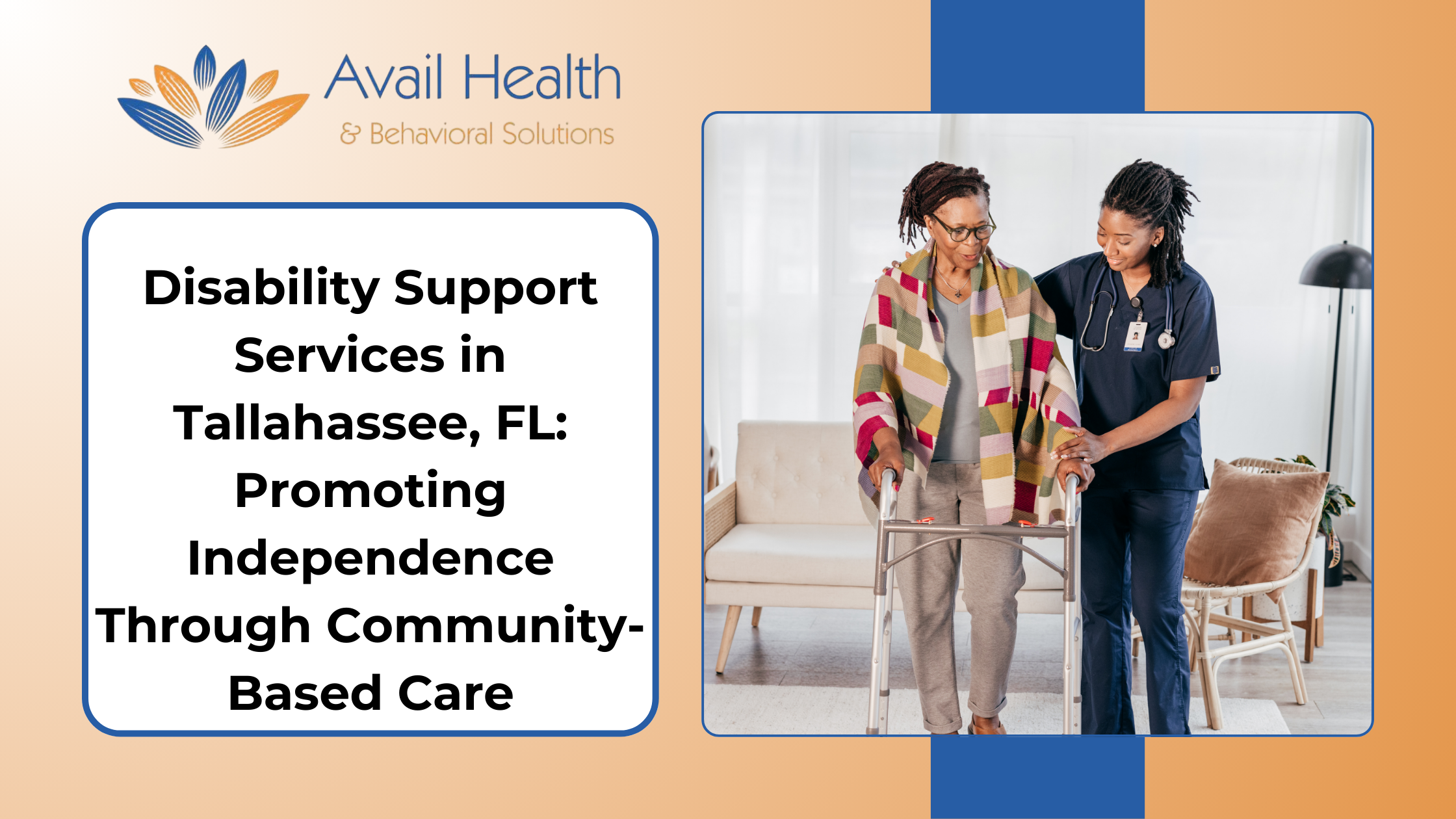 Avail Health
& Behavioral Solutions

Disability Support Services in Tallahassee, FL: Promoting Independence Through Community-Based Care